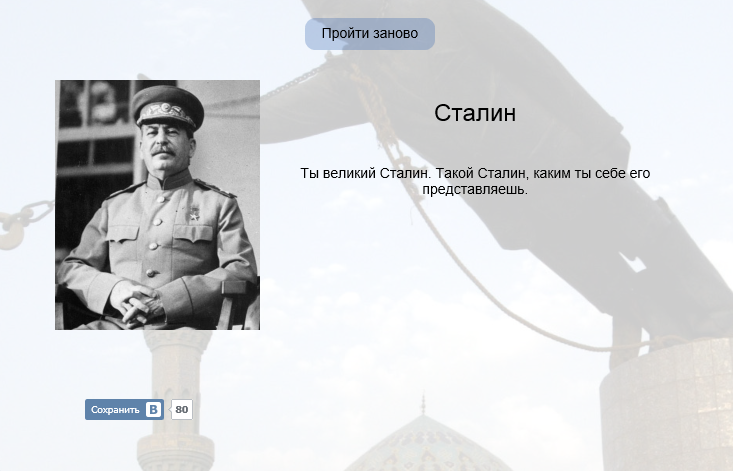 Пройти заново

Сталин

Ты великий Сталин. Такой Сталин, каким ты себе его представляешь.

Сохранить В 80